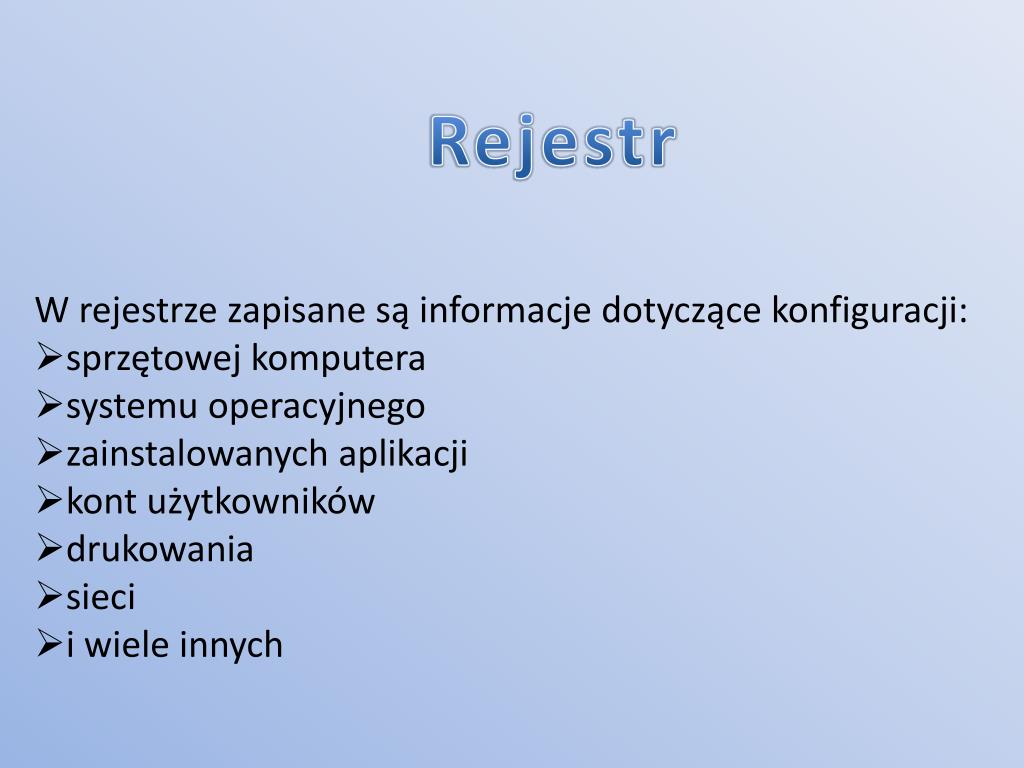 Rejestr

W rejestrze zapisane są informacje dotyczące konfiguracji:
➢sprzętowej komputera
➢systemu operacyjnego
➢zainstalowanych aplikacji
➢kont użytkowników
➢drukowania
➢sieci
➢i wiele innych